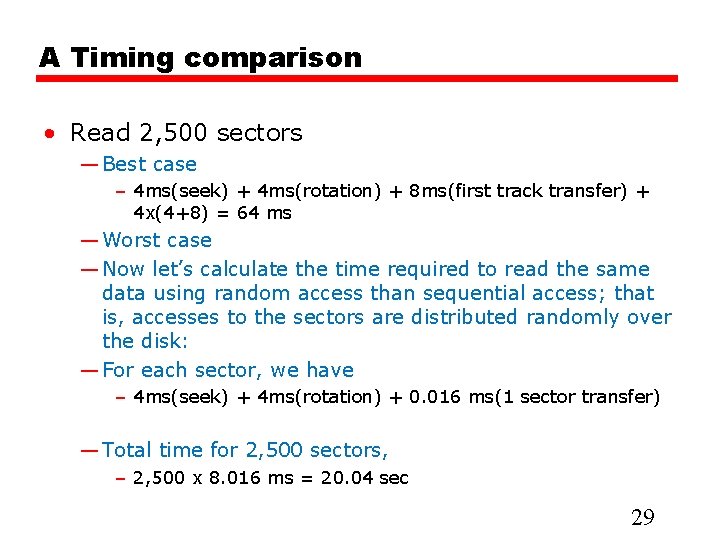 A Timing comparison

• Read 2,500 sectors

— Best case

– 4ms(seek) + 4ms(rotation) + 8ms(first track transfer) + 4x(4+8) = 64 ms

— Worst case

— Now let's calculate the time required to read the same data using random access than sequential access; that is, accesses to the sectors are distributed randomly over the disk:

— For each sector, we have

– 4ms(seek) + 4ms(rotation) + 0.016 ms(1 sector transfer)

— Total time for 2,500 sectors,

– 2,500 x 8.016 ms = 20.04 sec

29